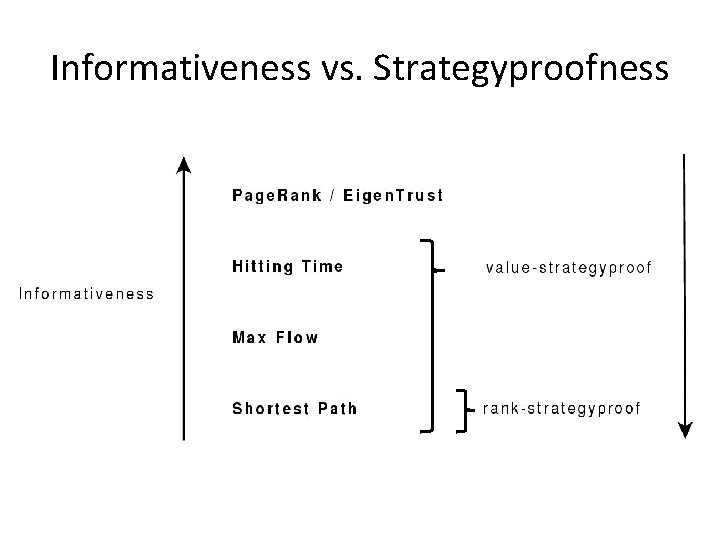 Informativeness vs. Strategyproofness

Informativeness

PageRank / EigenTrust

Hitting Time

Max Flow

Shortest Path

value-strategyproof

rank-strategyproof